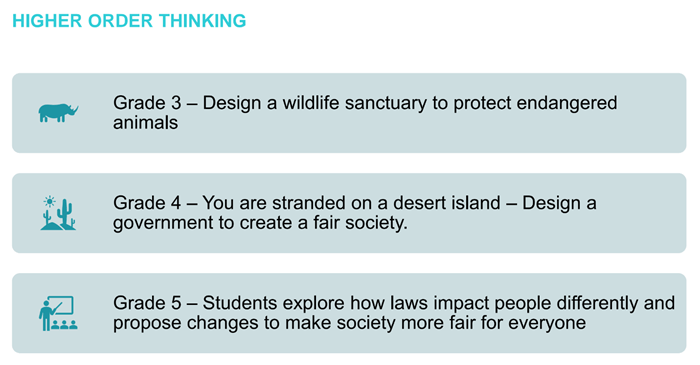 HIGHER ORDER THINKING

Grade 3 – Design a wildlife sanctuary to protect endangered animals

Grade 4 – You are stranded on a desert island – Design a government to create a fair society.

Grade 5 – Students explore how laws impact people differently and propose changes to make society more fair for everyone